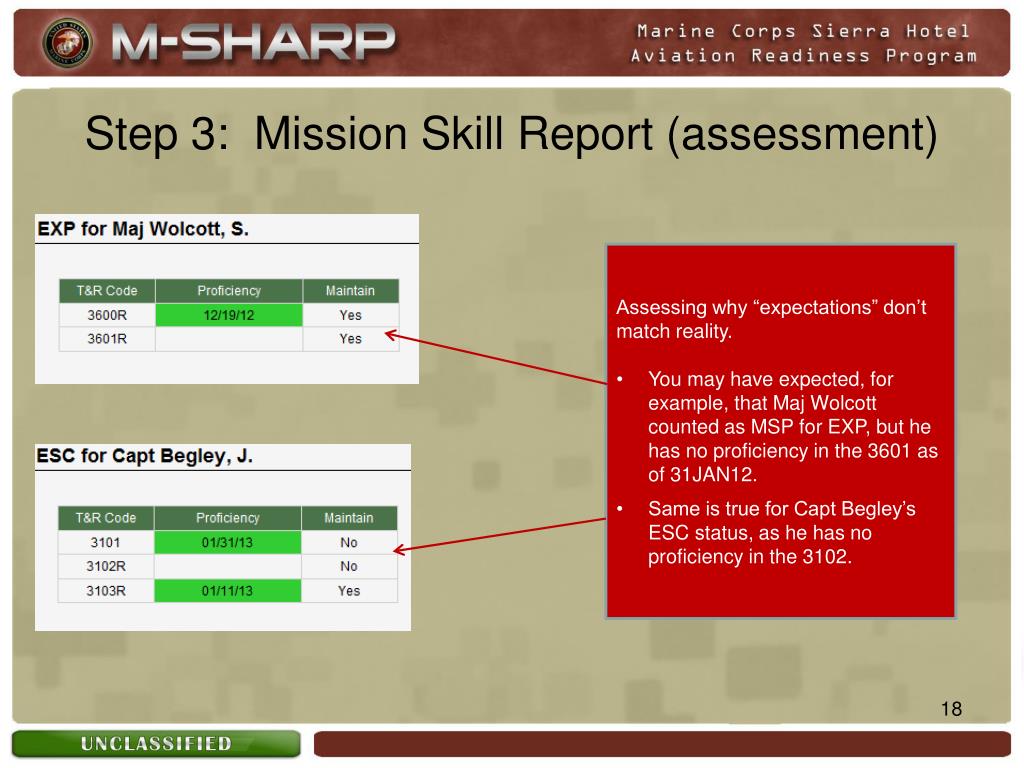 M-SHARP

Marine Corps Sierra Hotel
Aviation Readiness Program

Step 3: Mission Skill Report (assessment)

EXP for Maj Wolcott, S.

| T&R Code | Proficiency | Maintain |
|---|---|---|
| 3600R | 12/19/12 | Yes |
| 3601R | | Yes |

ESC for Capt Begley, J.

| T&R Code | Proficiency | Maintain |
|---|---|---|
| 3101 | 01/31/13 | No |
| 3102R | | No |
| 3103R | 01/11/13 | Yes |

Assessing why “expectations” don’t match reality.

• You may have expected, for example, that Maj Wolcott counted as MSP for EXP, but he has no proficiency in the 3601 as of 31JAN12.

• Same is true for Capt Begley’s ESC status, as he has no proficiency in the 3102.

18

UNCLASSIFIED